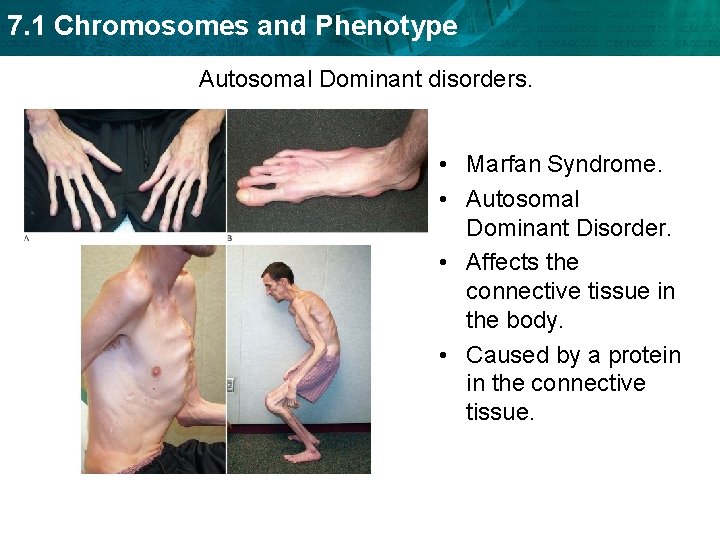 7.1 Chromosomes and Phenotype

Autosomal Dominant disorders.

A

B

• Marfan Syndrome.
• Autosomal Dominant Disorder.
• Affects the connective tissue in the body.
• Caused by a protein in the connective tissue.